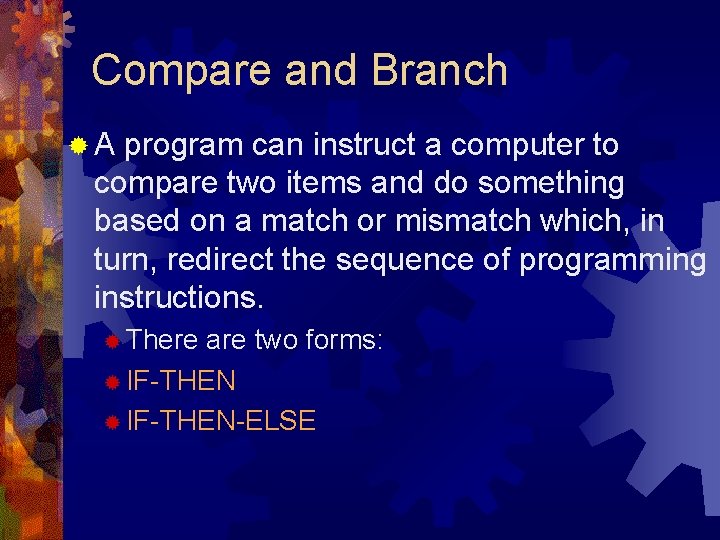 Compare and Branch

A program can instruct a computer to compare two items and do something based on a match or mismatch which, in turn, redirect the sequence of programming instructions.

There are two forms:

IF-THEN

IF-THEN-ELSE